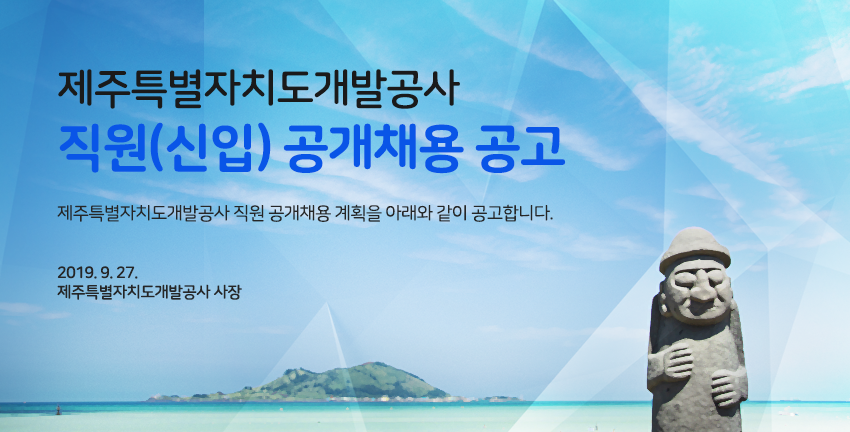 제주특별자치도개발공사
직원(신입) 공개채용 공고

제주특별자치도개발공사 직원 공개채용 계획을 아래와 같이 공고합니다.

2019. 9. 27.
제주특별자치도개발공사 사장